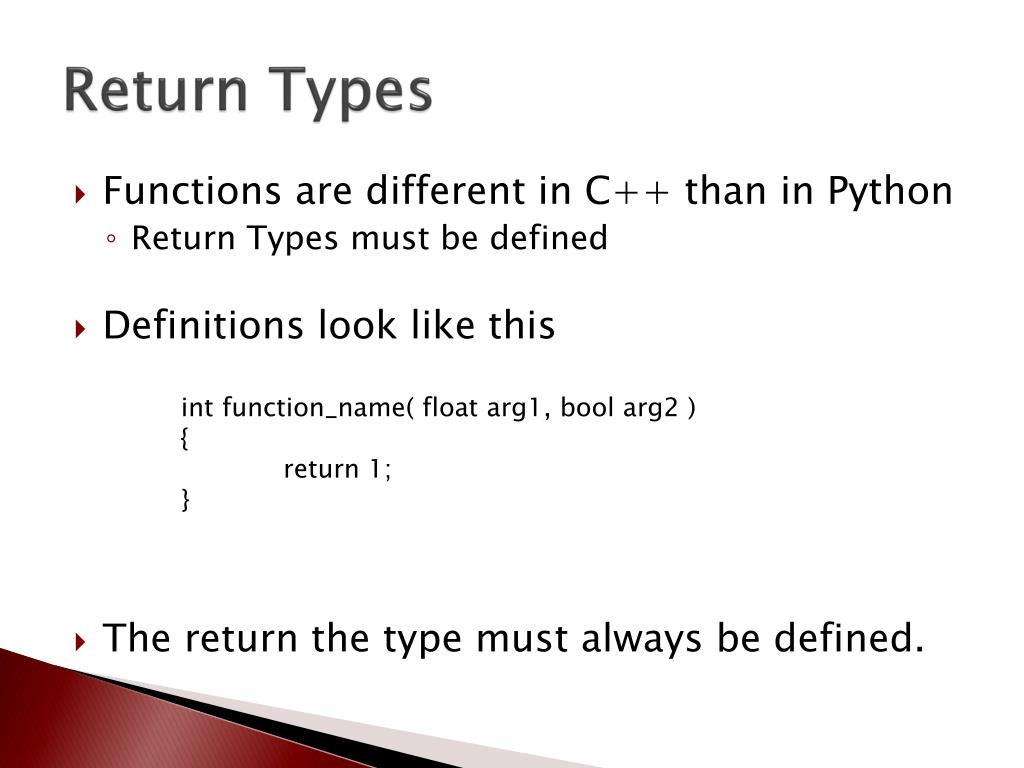 Return Types

Functions are different in C++ than in Python
Return Types must be defined

Definitions look like this

int function_name( float arg1, bool arg2 )
{
return 1;
}

The return the type must always be defined.